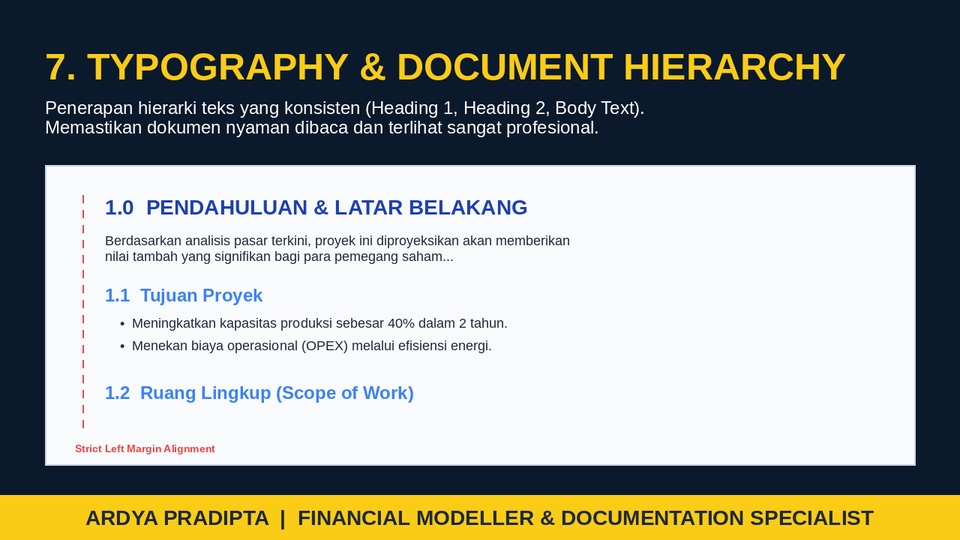 7. TYPOGRAPHY & DOCUMENT HIERARCHY

Penerapan hierarki teks yang konsisten (Heading 1, Heading 2, Body Text). Memastikan dokumen nyaman dibaca dan terlihat sangat profesional.

1.0 PENDAHULUAN & LATAR BELAKANG

Berdasarkan analisis pasar terkini, proyek ini diproyeksikan akan memberikan nilai tambah yang signifikan bagi para pemegang saham...

1.1 Tujuan Proyek

• Meningkatkan kapasitas produksi sebesar 40% dalam 2 tahun.
• Menekan biaya operasional (OPEX) melalui efisiensi energi.

1.2 Ruang Lingkup (Scope of Work)

Strict Left Margin Alignment

ARDYA PRADIPTA | FINANCIAL MODELLER & DOCUMENTATION SPECIALIST